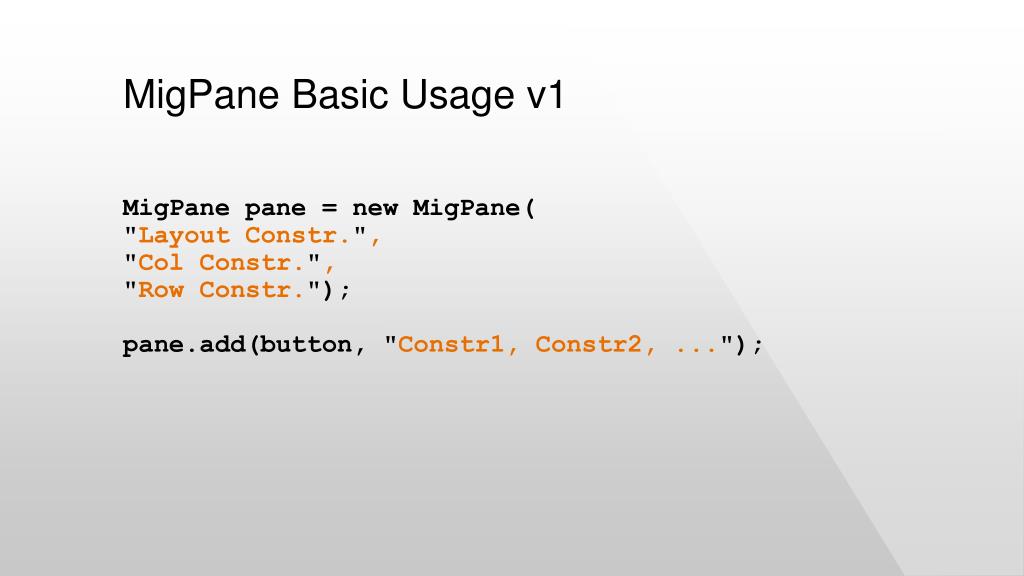 MigPane Basic Usage v1

MigPane pane = new MigPane(
"Layout Constr.",
"Col Constr.",
"Row Constr.");

pane.add(button, "Constr1, Constr2, ...");